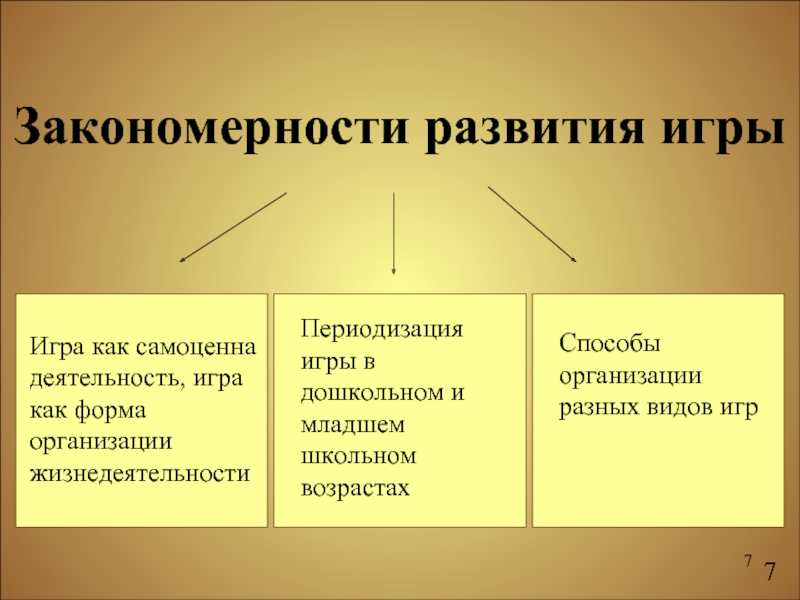 Закономерности развития игры

Игра как самоценна деятельность, игра как форма организации жизнедеятельности

Периодизация игры в дошкольном и младшем школьном возрастах

Способы организации разных видов игр

7 7